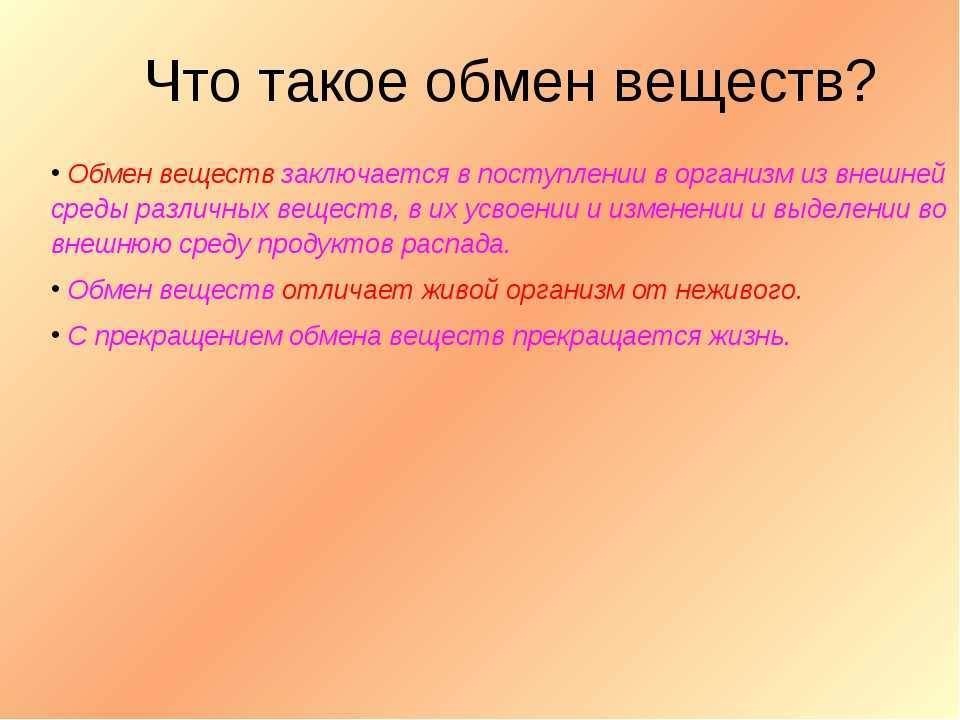 Что такое обмен веществ?

• Обмен веществ заключается в поступлении в организм из внешней среды различных веществ, в их усвоении и изменении и выделении во внешнюю среду продуктов распада.

• Обмен веществ отличает живой организм от неживого.

• С прекращением обмена веществ прекращается жизнь.